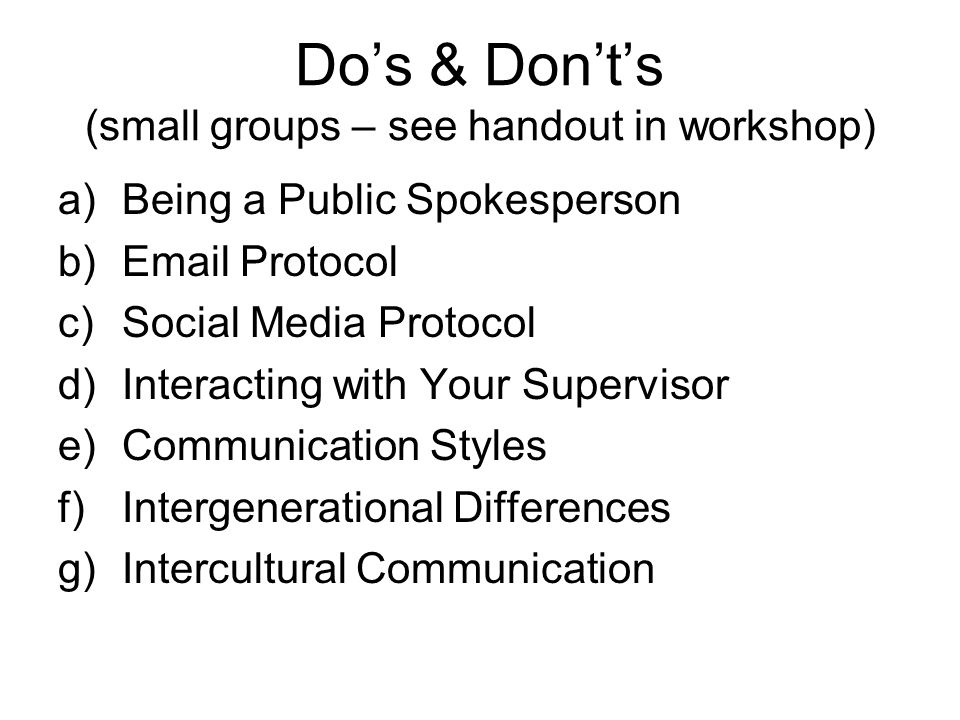 Do’s & Don’t’s
(small groups – see handout in workshop)

a) Being a Public Spokesperson
b) Email Protocol
c) Social Media Protocol
d) Interacting with Your Supervisor
e) Communication Styles
f) Intergenerational Differences
g) Intercultural Communication